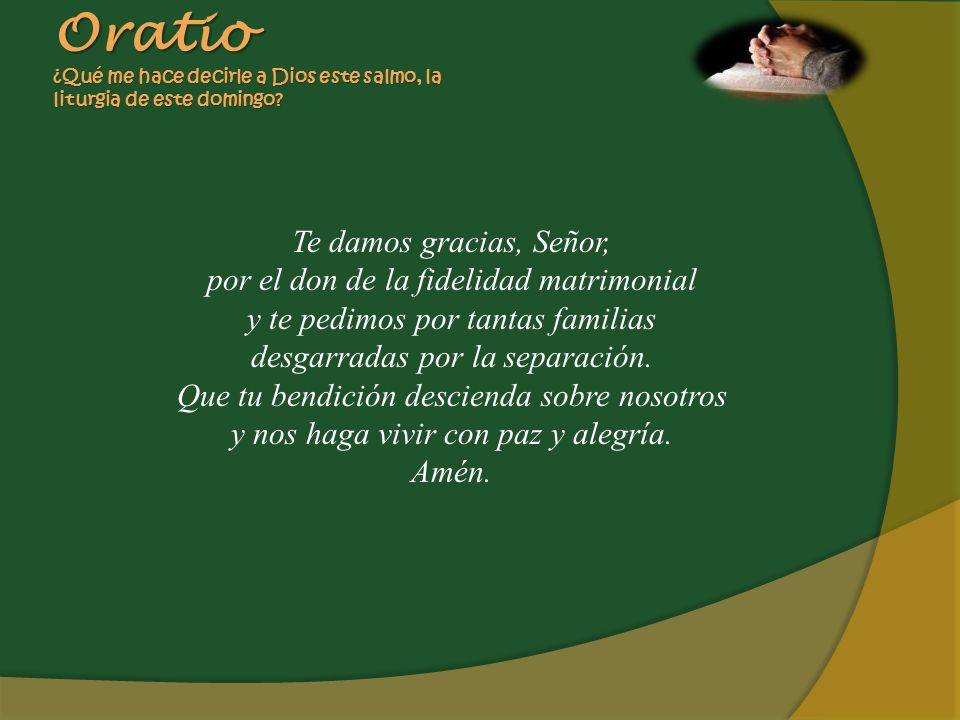 Oratio
¿Qué me hace decirle a Dios este salmo, la liturgia de este domingo?

Te damos gracias, Señor,
por el don de la fidelidad matrimonial
y te pedimos por tantas familias
desgarradas por la separación.
Que tu bendición descienda sobre nosotros
y nos haga vivir con paz y alegría.
Amén.